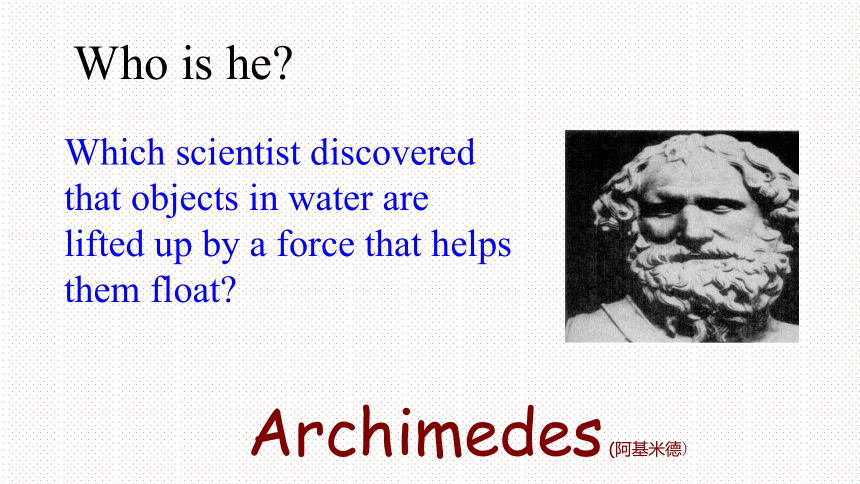 Who is he?

Which scientist discovered that objects in water are lifted up by a force that helps them float?

Archimedes (阿基米德)